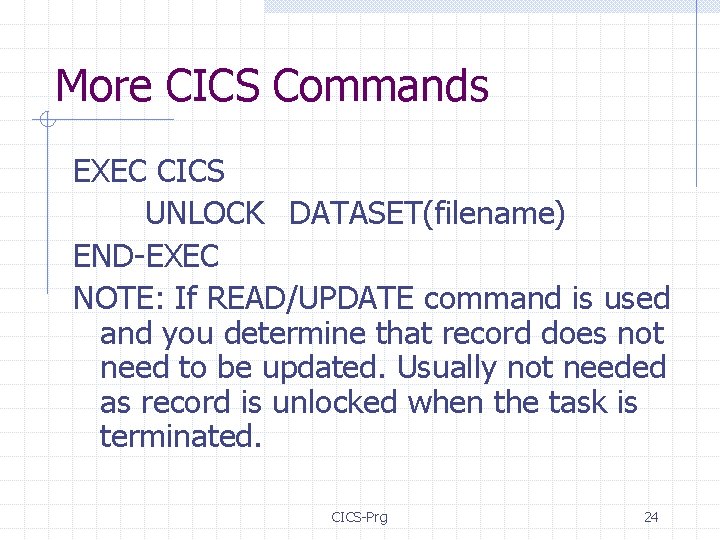 More CICS Commands

EXEC CICS
UNLOCK DATASET(filename)
END-EXEC
NOTE: If READ/UPDATE command is used and you determine that record does not need to be updated. Usually not needed as record is unlocked when the task is terminated.

CICS-Prg

24